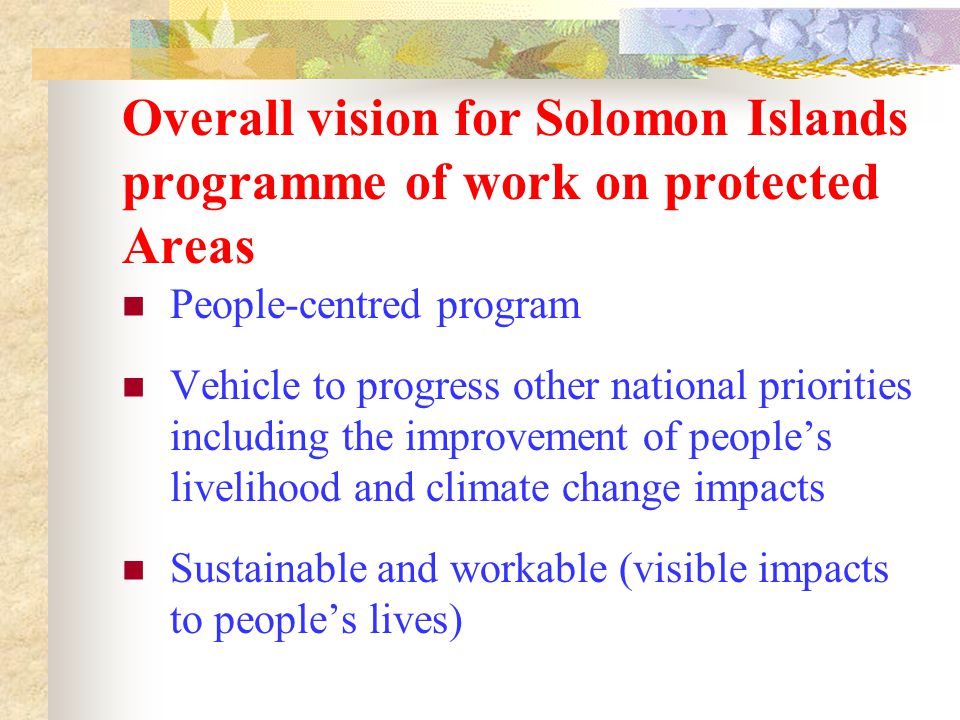 Overall vision for Solomon Islands programme of work on protected Areas

- People-centred program
- Vehicle to progress other national priorities including the improvement of people’s livelihood and climate change impacts
- Sustainable and workable (visible impacts to people’s lives)